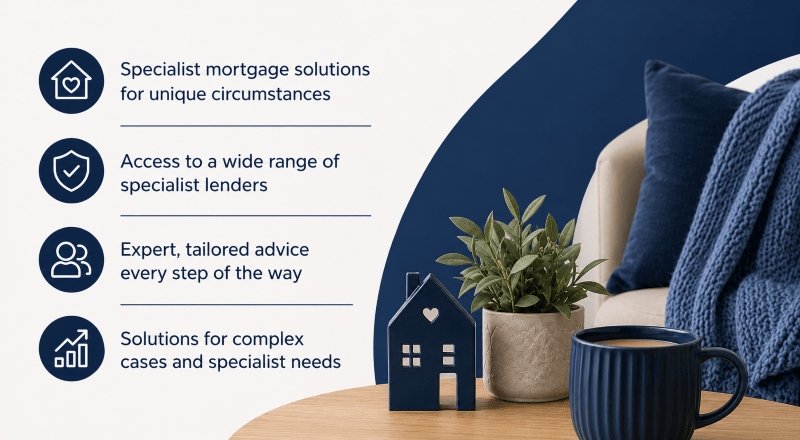 Specialist mortgage solutions for unique circumstances

Access to a wide range of specialist lenders

Expert, tailored advice every step of the way

Solutions for complex cases and specialist needs